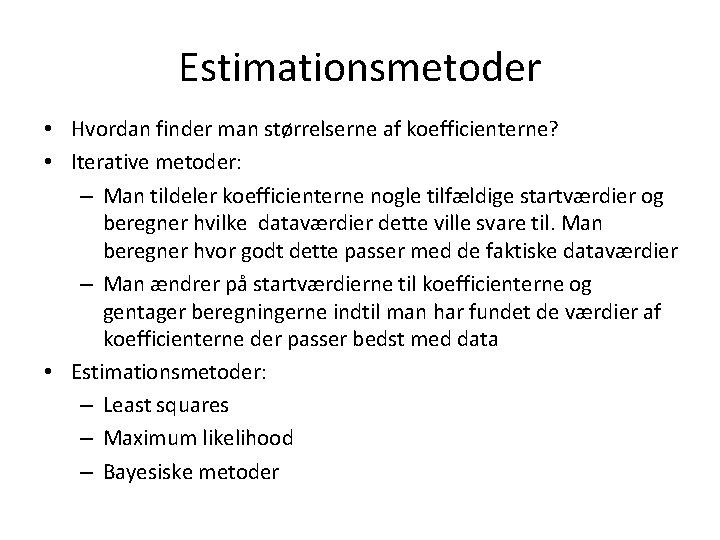 Estimationsmetoder

• Hvordan finder man størrelserne af koefficienterne?
• Iterative metoder:
– Man tildeler koefficienterne nogle tilfældige startværdier og beregner hvilke dataværdier dette ville svare til. Man beregner hvor godt dette passer med de faktiske dataværdier
– Man ændrer på startværdierne til koefficienterne og gentager beregningerne indtil man har fundet de værdier af koefficienterne der passer bedst med data
• Estimationsmetoder:
– Least squares
– Maximum likelihood
– Bayesiske metoder